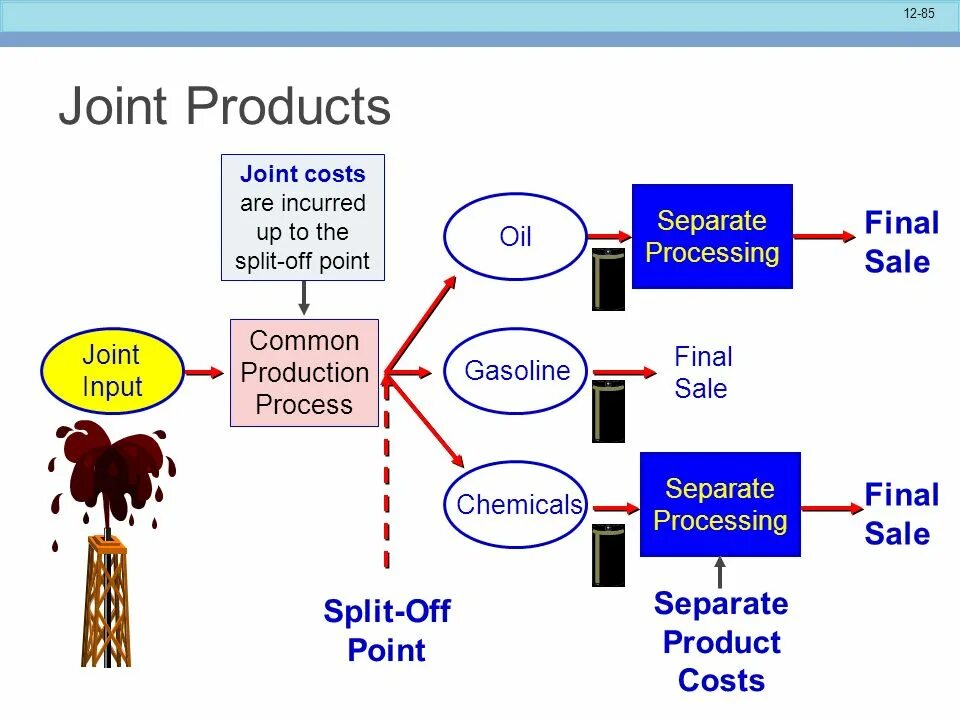 12-85

Joint Products

Joint costs are incurred up to the split-off point

Joint Input

Common Production Process

Oil

Separate Processing

Final Sale

Gasoline

Final Sale

Chemicals

Separate Processing

Final Sale

Split-Off Point

Separate Product Costs